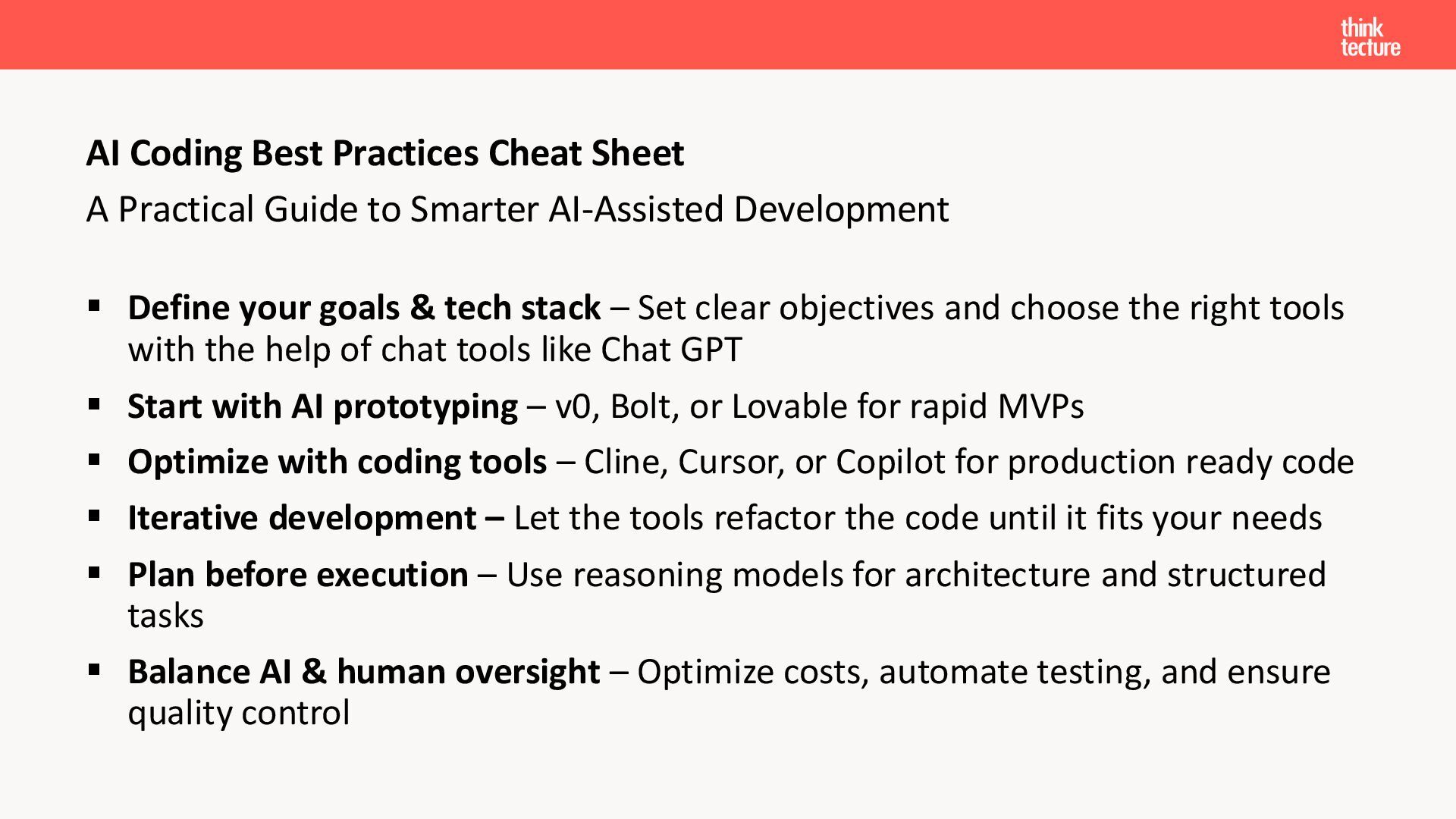 think
tecture

AI Coding Best Practices Cheat Sheet

A Practical Guide to Smarter AI-Assisted Development

▪ Define your goals & tech stack – Set clear objectives and choose the right tools with the help of chat tools like Chat GPT
▪ Start with AI prototyping – v0, Bolt, or Lovable for rapid MVPs
▪ Optimize with coding tools – Cline, Cursor, or Copilot for production ready code
▪ Iterative development – Let the tools refactor the code until it fits your needs
▪ Plan before execution – Use reasoning models for architecture and structured tasks
▪ Balance AI & human oversight – Optimize costs, automate testing, and ensure quality control